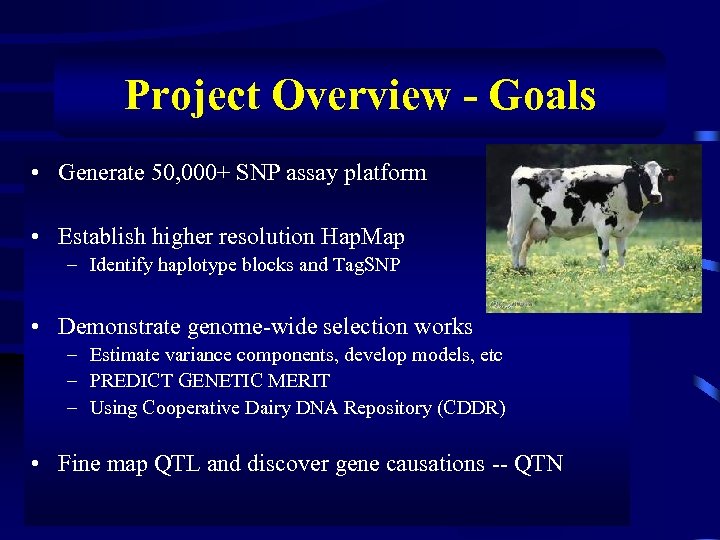 Project Overview - Goals

• Generate 50,000+ SNP assay platform

• Establish higher resolution HapMap
– Identify haplotype blocks and TagSNP

• Demonstrate genome-wide selection works
– Estimate variance components, develop models, etc
– PREDICT GENETIC MERIT
– Using Cooperative Dairy DNA Repository (CDDR)

• Fine map QTL and discover gene causations -- QTN